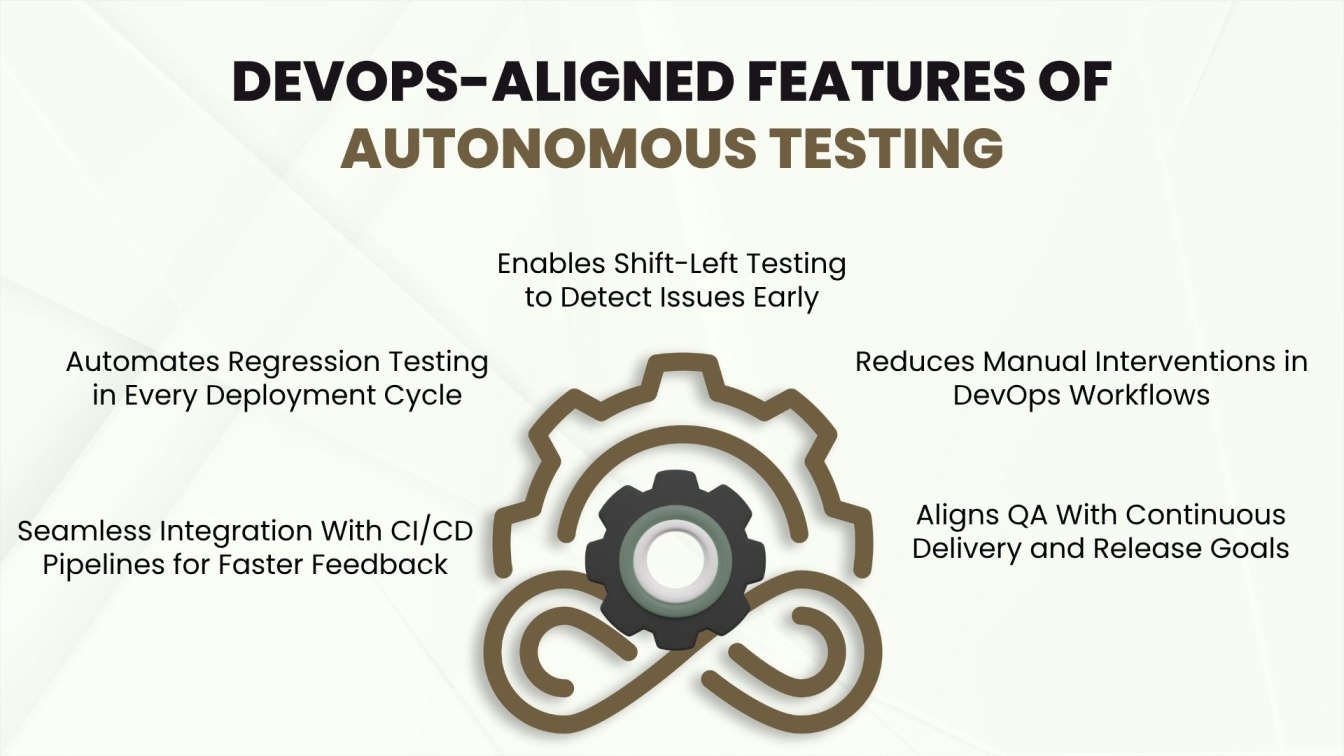 DEVOPS-ALIGNED FEATURES OF
AUTONOMOUS TESTING

Enables Shift-Left Testing to Detect Issues Early

Automates Regression Testing in Every Deployment Cycle

Reduces Manual Interventions in DevOps Workflows

Seamless Integration With CI/CD Pipelines for Faster Feedback

Aligns QA With Continuous Delivery and Release Goals